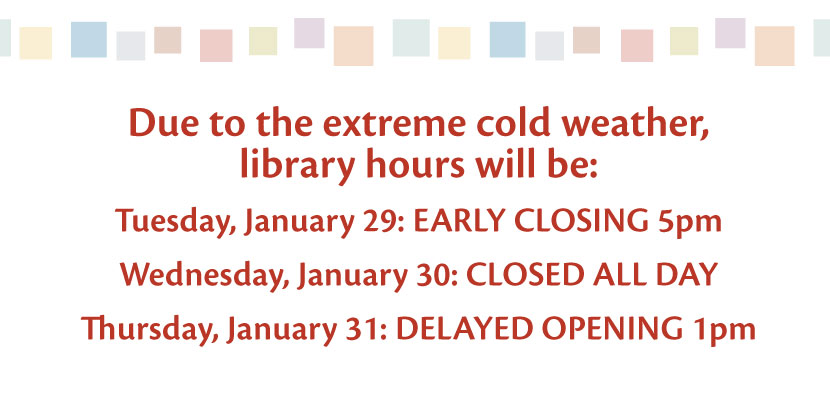 Due to the extreme cold weather, library hours will be:

Tuesday, January 29: EARLY CLOSING 5pm

Wednesday, January 30: CLOSED ALL DAY

Thursday, January 31: DELAYED OPENING 1pm